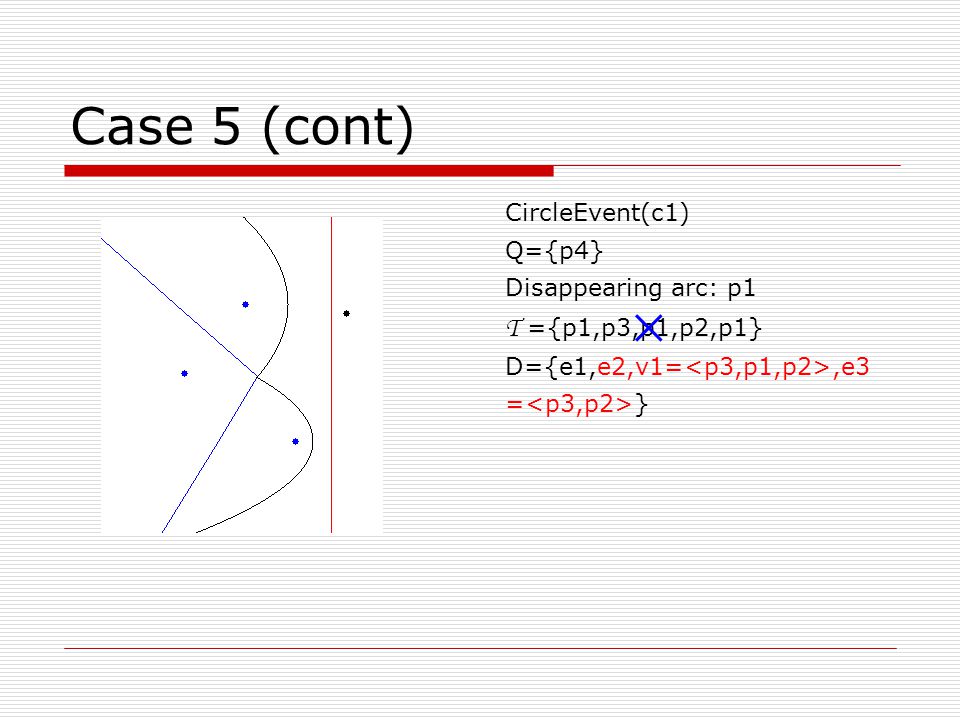 Case 5 (cont)

CircleEvent(c1)

Q={p4}

Disappearing arc: p1

$\mathcal{T}$ ={p1,p3,p1,p2,p1}

D={e1,e2,v1=<p3,p1,p2>,e3 =<p3,p2>}